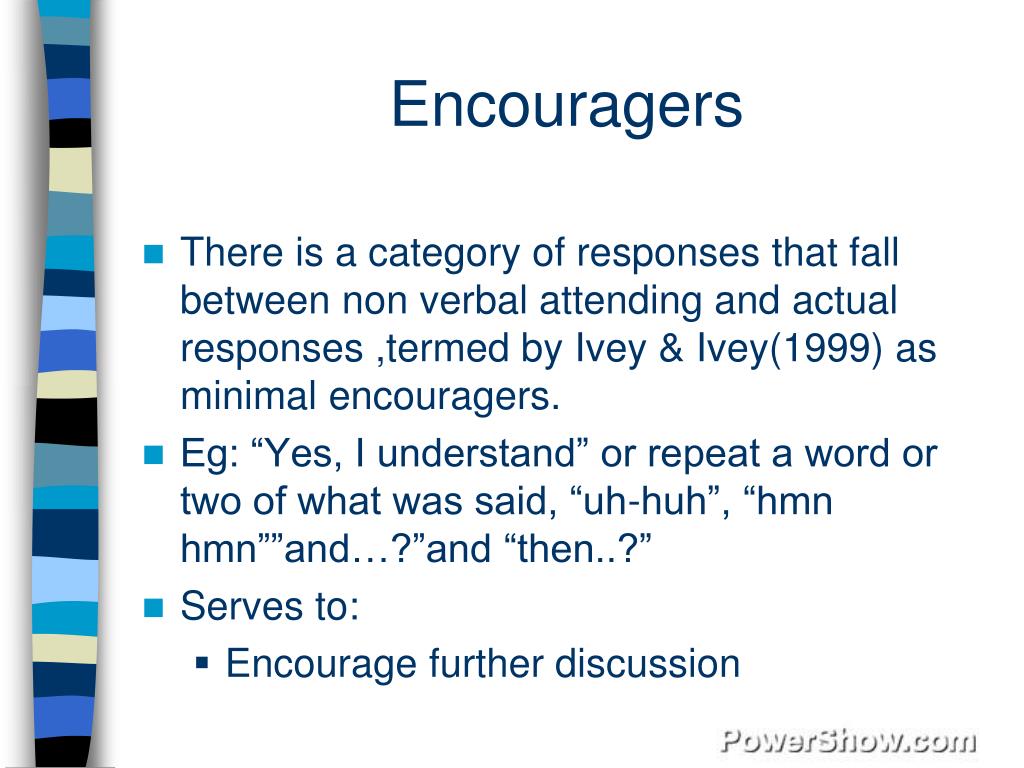 Encouragers

- There is a category of responses that fall between non verbal attending and actual responses ,termed by Ivey & Ivey(1999) as minimal encouragers.
- Eg: “Yes, I understand” or repeat a word or two of what was said, “uh-huh”, “hmn hmn””and…?”and “then..?”
- Serves to:
  - Encourage further discussion

PowerShow.com